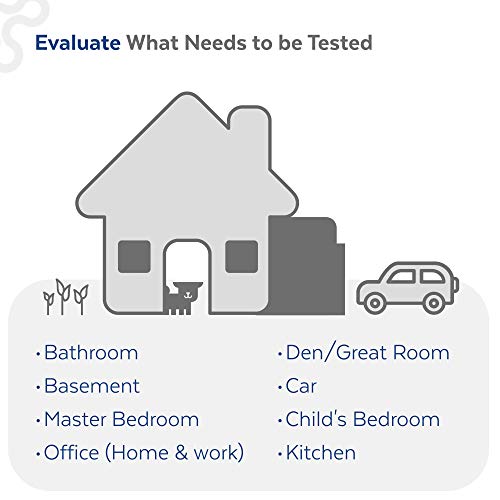 Evaluate What Needs to be Tested

• Bathroom
• Basement
• Master Bedroom
• Office (Home & work)

• Den/Great Room
• Car
• Child's Bedroom
• Kitchen